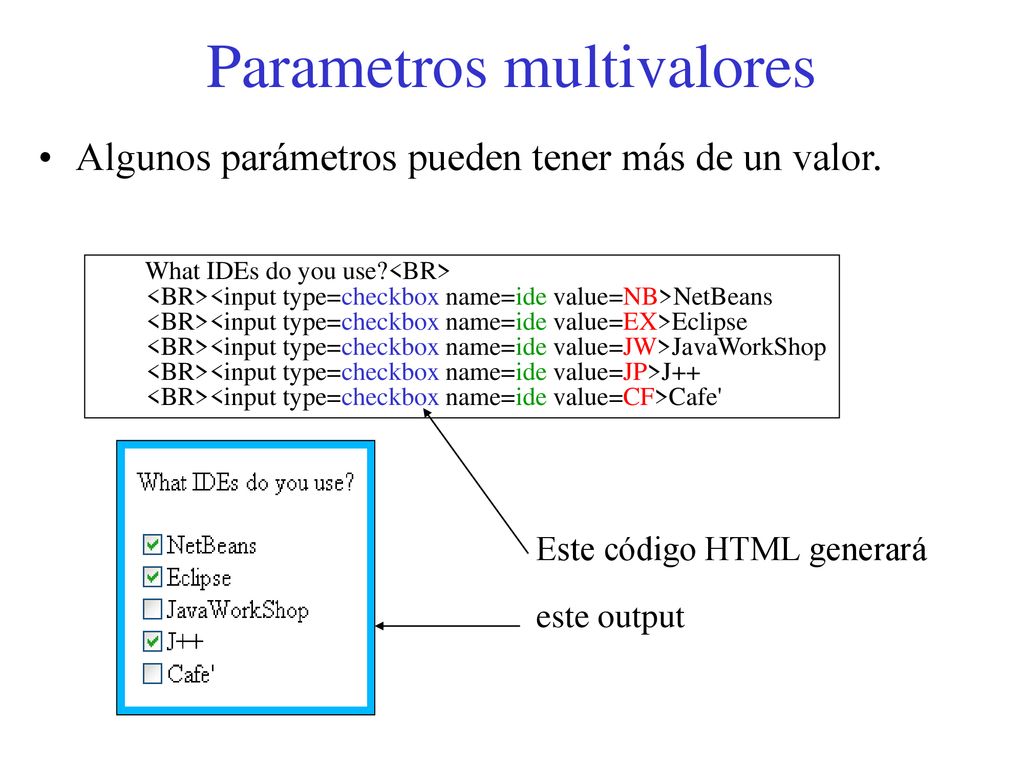 Parametros multivalores

• Algunos parámetros pueden tener más de un valor.

What IDEs do you use?<BR>
<BR><input type=checkbox name=ide value=NB>NetBeans
<BR><input type=checkbox name=ide value=EX>Eclipse
<BR><input type=checkbox name=ide value=JW>JavaWorkShop
<BR><input type=checkbox name=ide value=JP>J++
<BR><input type=checkbox name=ide value=CF>Cafe'

What IDEs do you use?

NetBeans
Eclipse
JavaWorkShop
J++
Cafe'

Este código HTML generará

este output